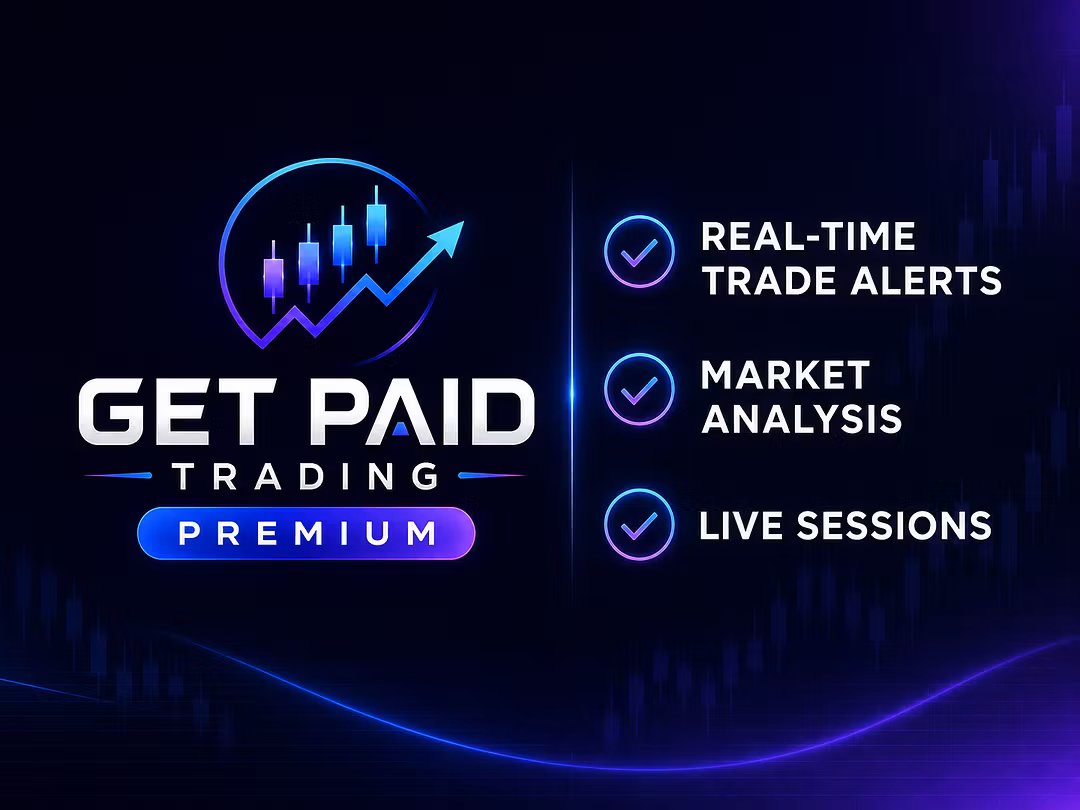 GET PAID
TRADING
PREMIUM

REAL-TIME TRADE ALERTS

MARKET ANALYSIS

LIVE SESSIONS